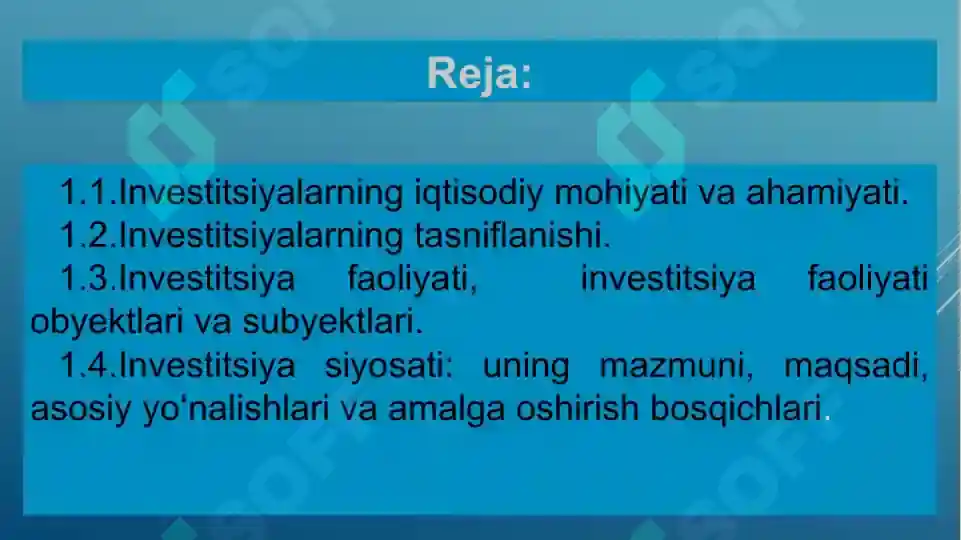 Reja:

1.1.Investitsiyalarning iqtisodiy mohiyati va ahamiyati.

1.2.Investitsiyalarning tasniflanishi.

1.3.Investitsiya faoliyati, investitsiya faoliyati obyektlari va subyektlari.

1.4.Investitsiya siyosati: uning mazmuni, maqsadi, asosiy yo'nalishlari va amalga oshirish bosqichlari.